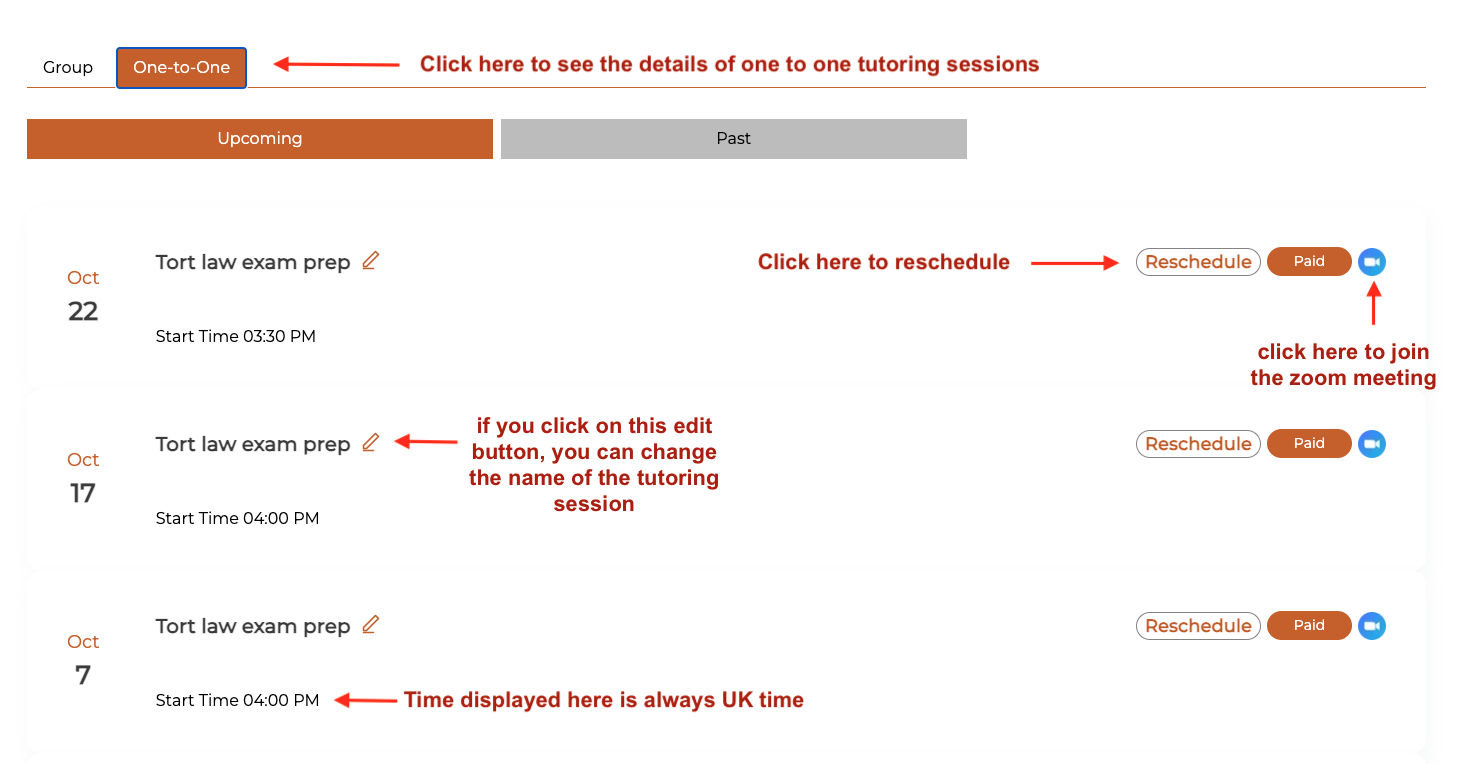 Group One-to-One Click here to see the details of one to one tutoring sessions

Upcoming Past

Oct
22
Tort law exam prep
Start Time 03:30 PM
Click here to reschedule
Reschedule Paid
click here to join the zoom meeting

Oct
17
Tort law exam prep
Start Time 04:00 PM
if you click on this edit button, you can change the name of the tutoring session
Reschedule Paid

Oct
7
Tort law exam prep
Start Time 04:00 PM
Time displayed here is always UK time
Reschedule Paid